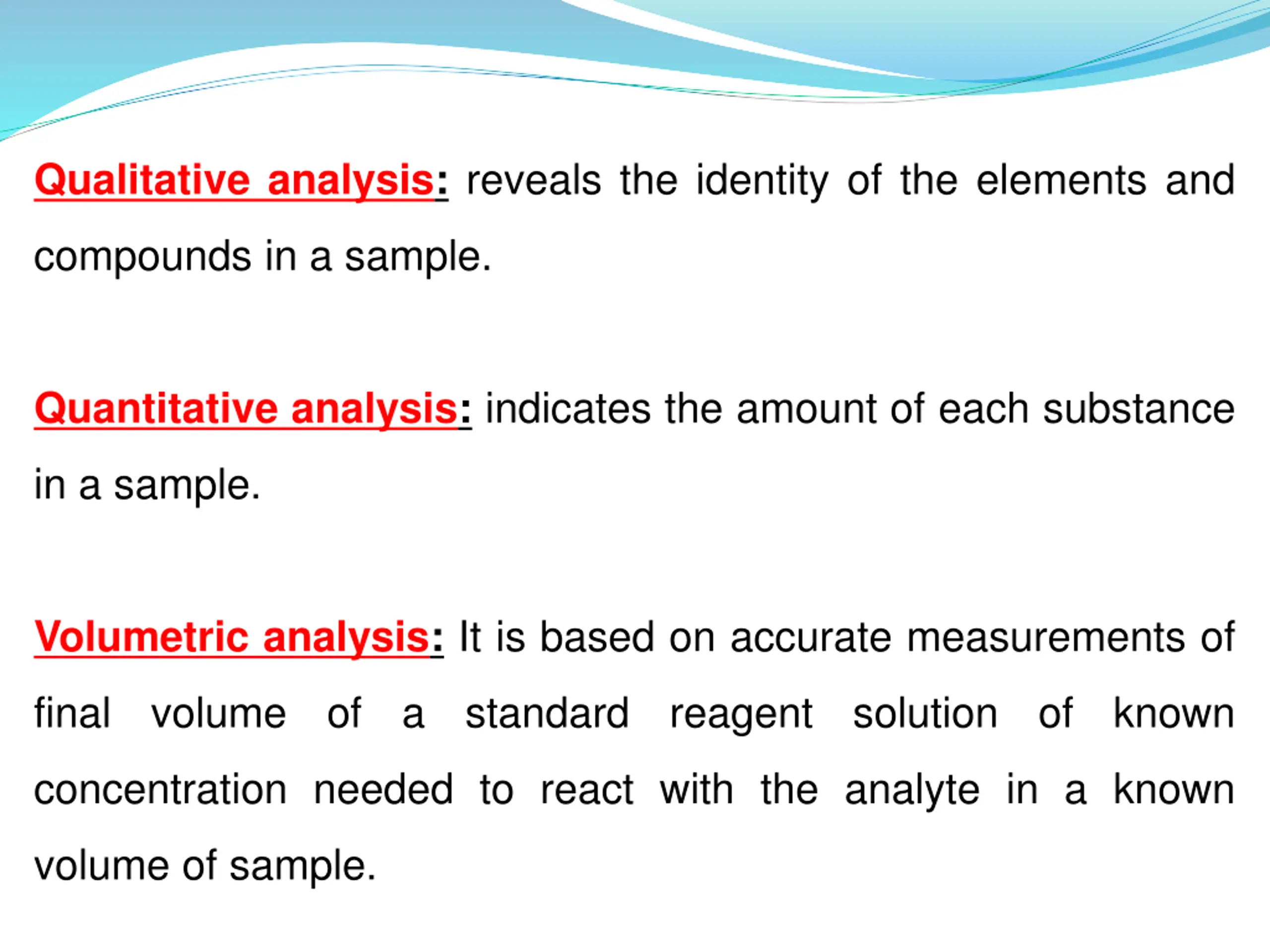 Qualitative analysis: reveals the identity of the elements and compounds in a sample.

Quantitative analysis: indicates the amount of each substance in a sample.

Volumetric analysis: It is based on accurate measurements of final volume of a standard reagent solution of known concentration needed to react with the analyte in a known volume of sample.